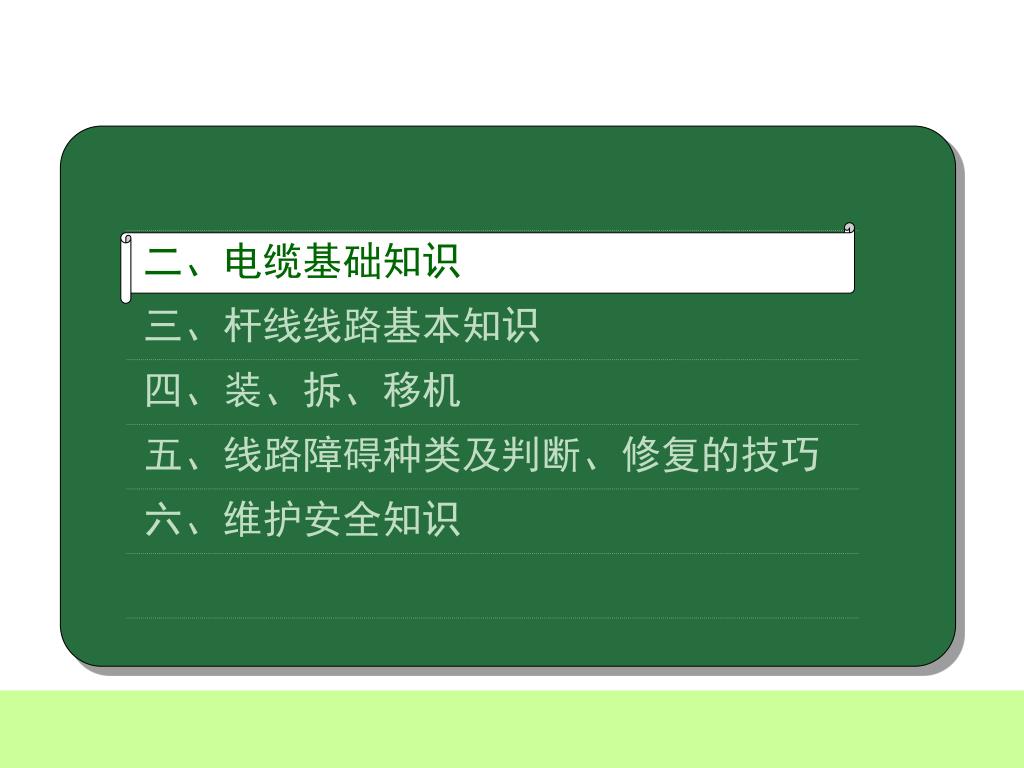 二、电缆基础知识

三、杆线线路基本知识

四、装、拆、移机

五、线路障碍种类及判断、修复的技巧

六、维护安全知识